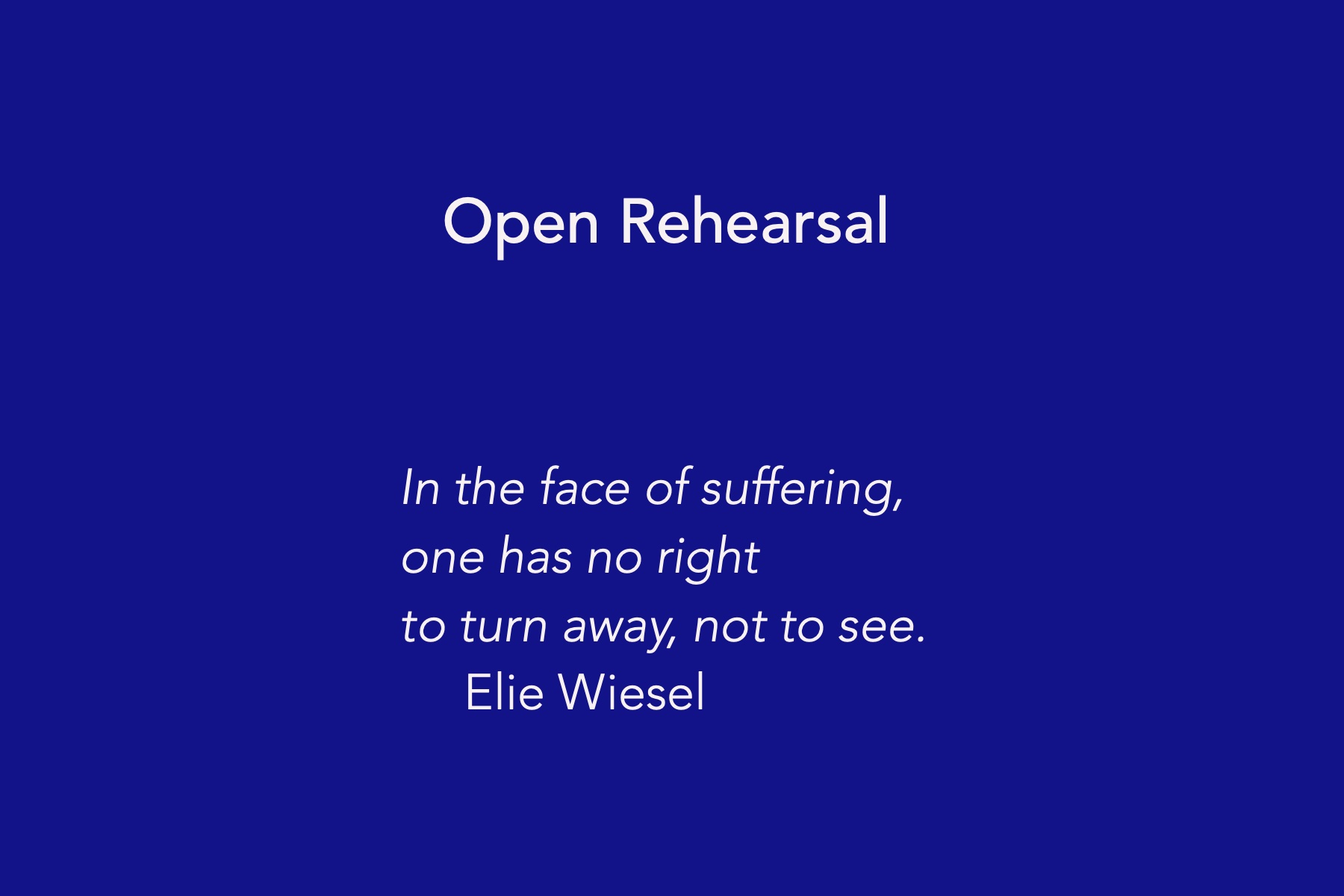 Open Rehearsal

In the face of suffering,
one has no right
to turn away, not to see.
Elie Wiesel